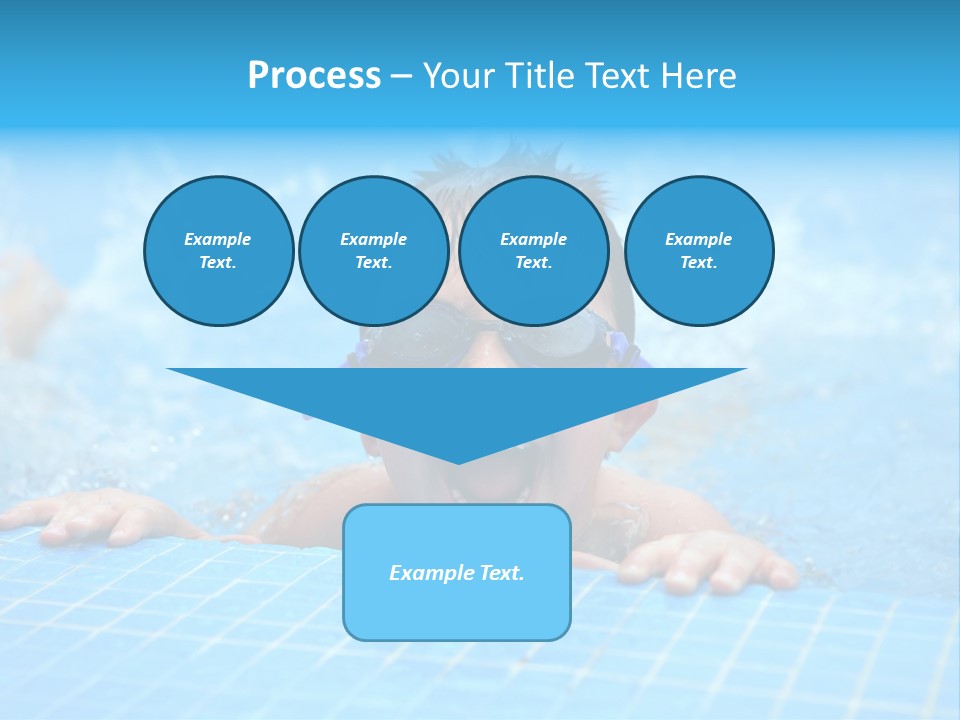 Process – Your Title Text Here

Example Text.

Example Text.

Example Text.

Example Text.

Example Text.